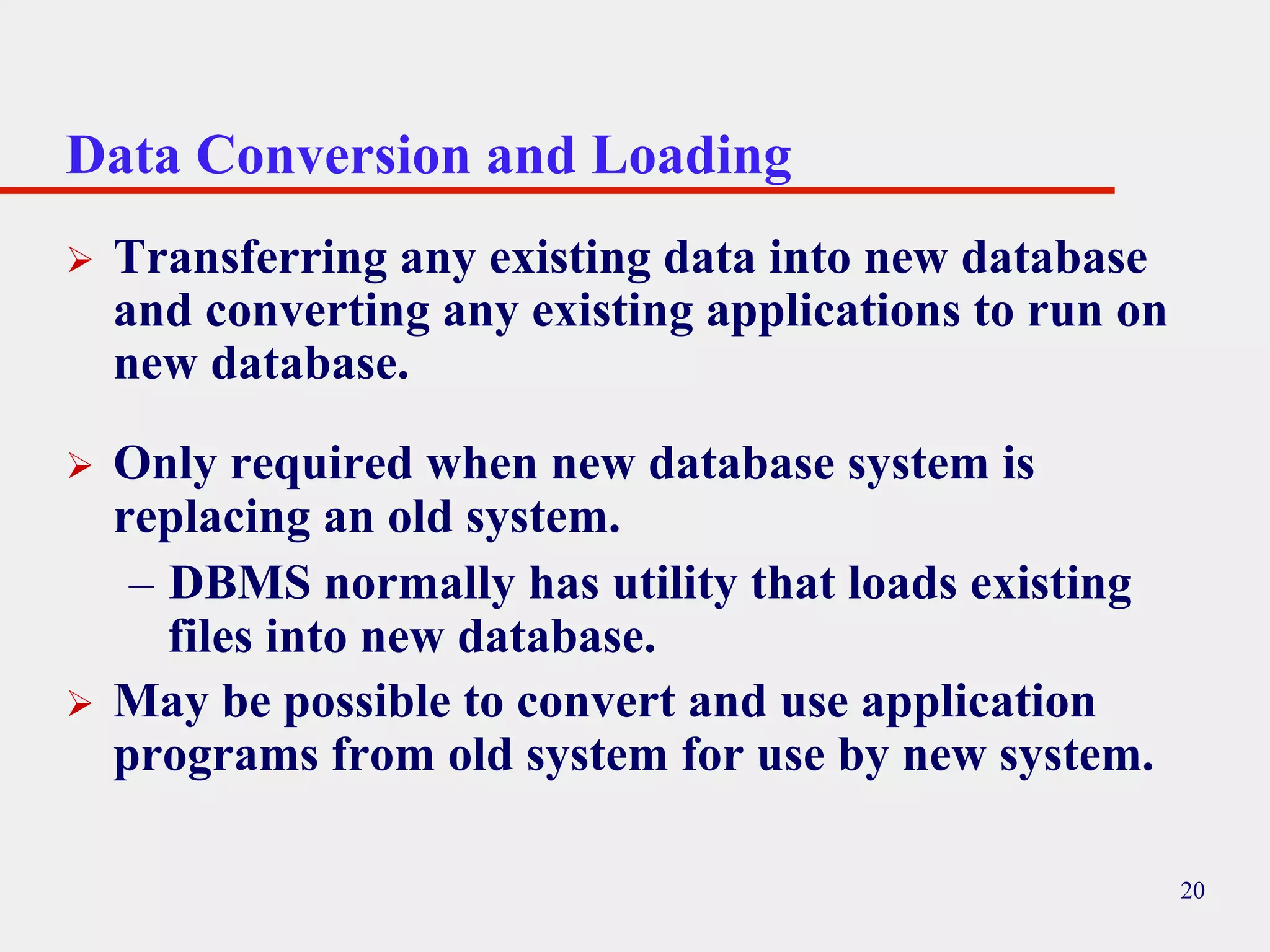 Data Conversion and Loading

➢ Transferring any existing data into new database and converting any existing applications to run on new database.

➢ Only required when new database system is replacing an old system.

– DBMS normally has utility that loads existing files into new database.

➢ May be possible to convert and use application programs from old system for use by new system.

20